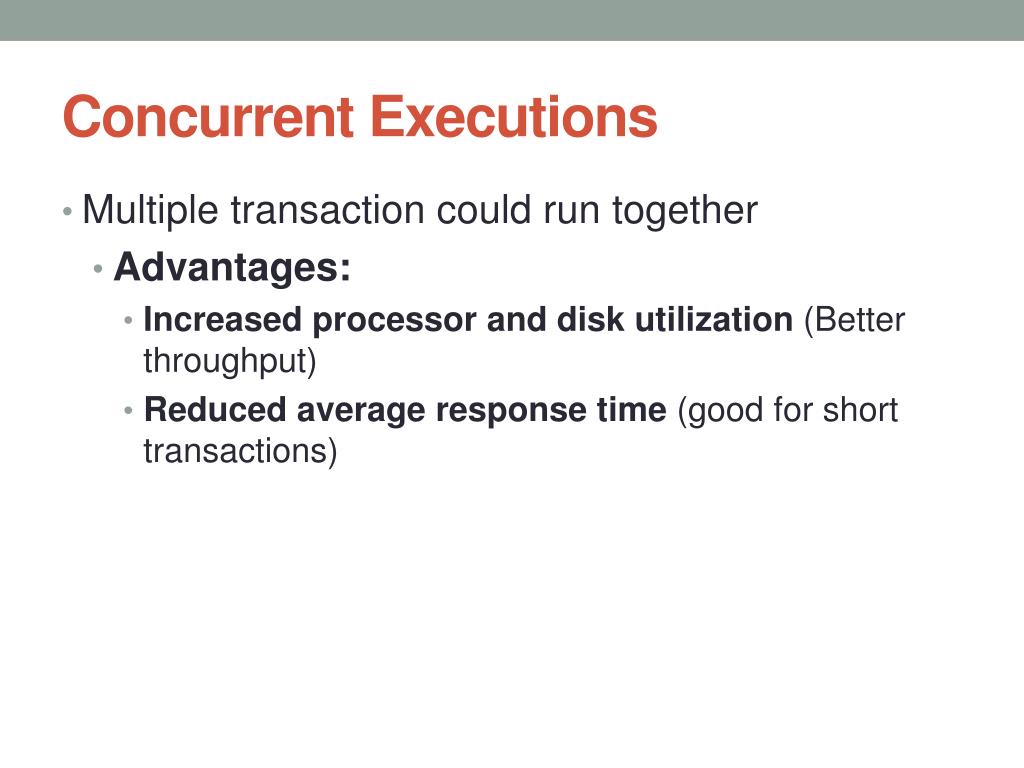 Concurrent Executions

• Multiple transaction could run together
  • Advantages:
    • Increased processor and disk utilization (Better throughput)
    • Reduced average response time (good for short transactions)